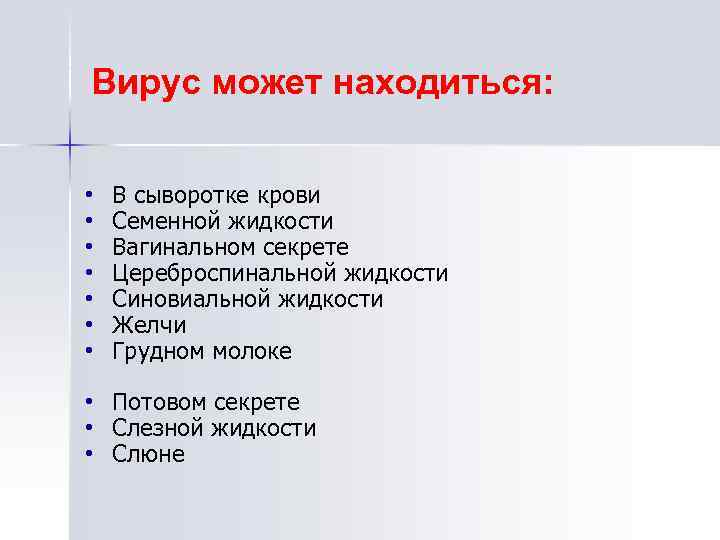 Вирус может находиться:

• В сыворотке крови
• Семенной жидкости
• Вагинальном секрете
• Цереброспинальной жидкости
• Синовиальной жидкости
• Желчи
• Грудном молоке

• Потовом секрете
• Слезной жидкости
• Слюне